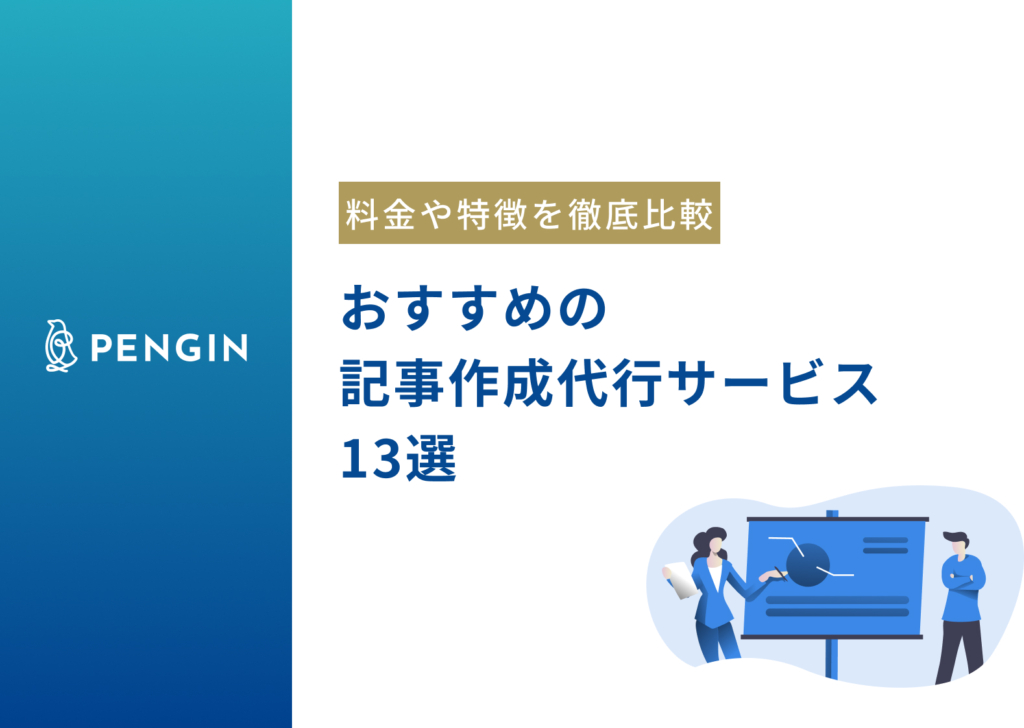 PENGIN

料金や特徴を徹底比較

おすすめの
記事作成代行サービス
13選